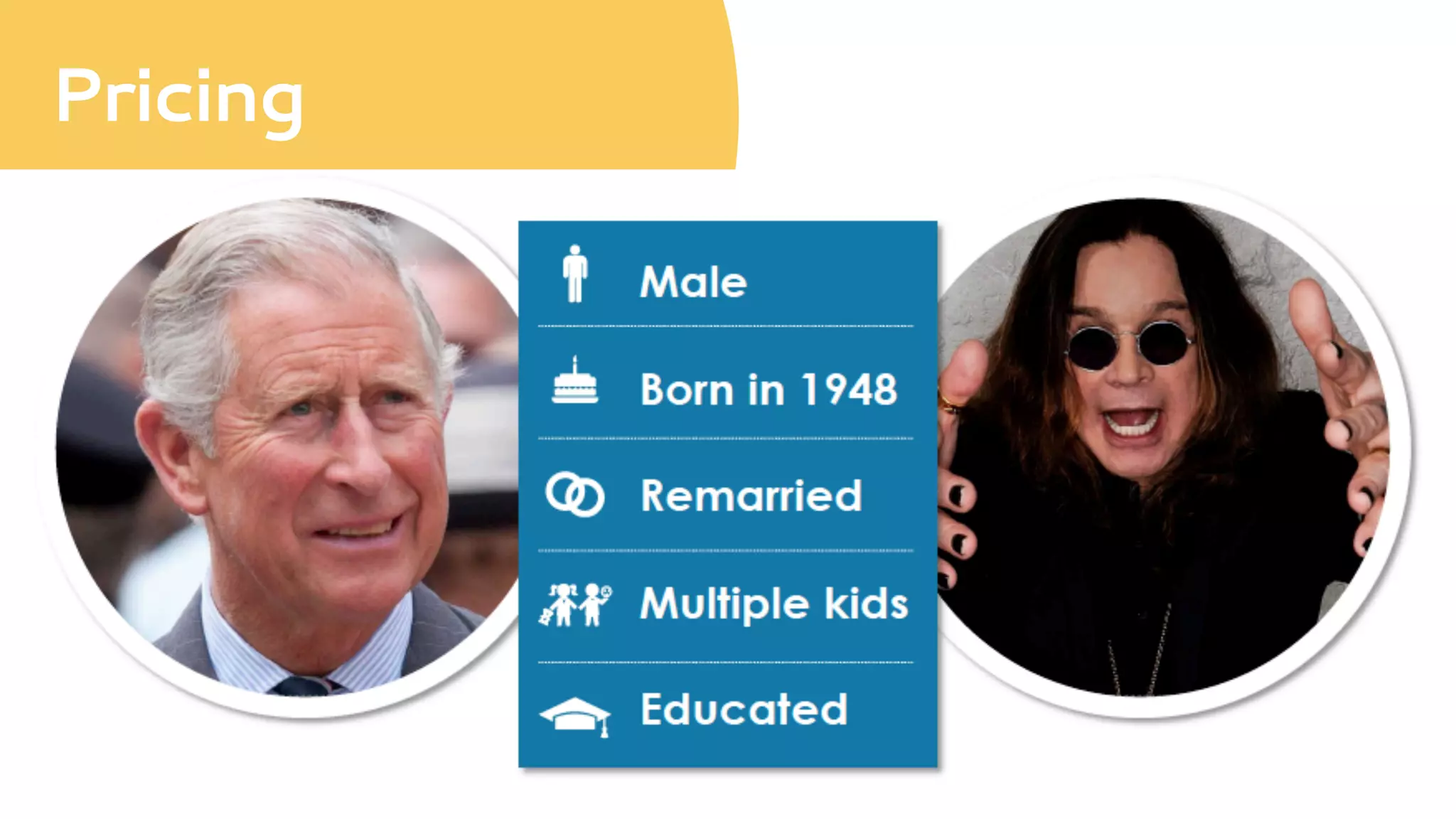 Pricing

Male

Born in 1948

Remarried

Multiple kids

Educated